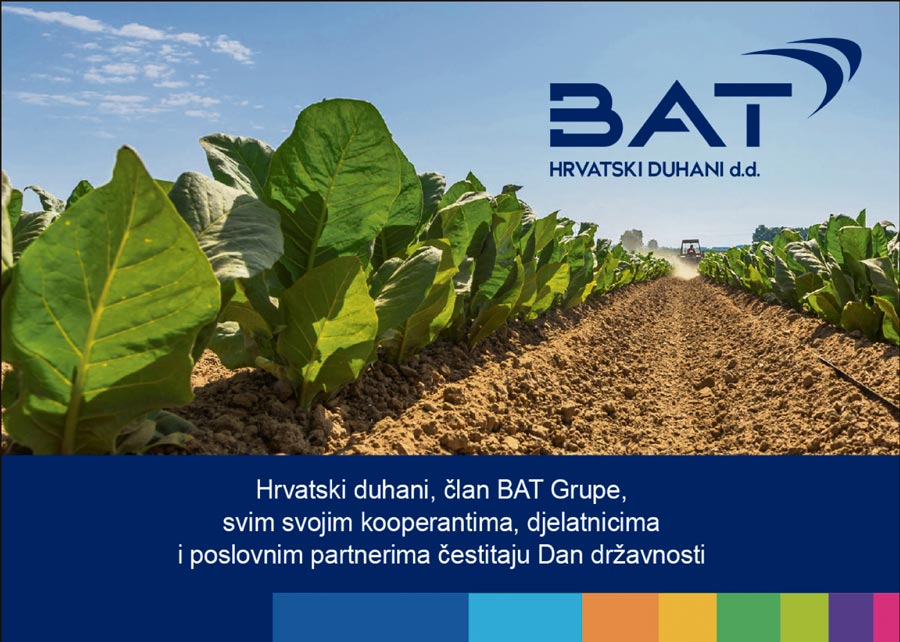 BAT
HRVATSKI DUHANI d.d.

Hrvatski duhani, član BAT Grupe, svim svojim kooperantima, djelatnicima i poslovnim partnerima čestitaju Dan državnosti